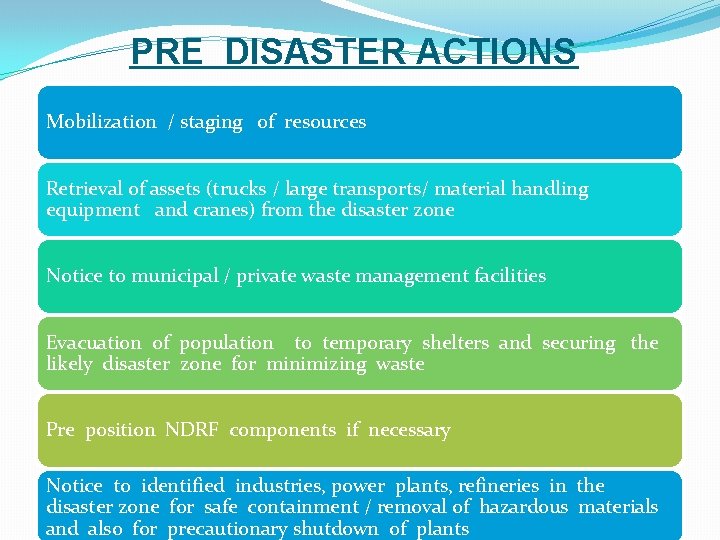 PRE DISASTER ACTIONS

Mobilization / staging of resources

Retrieval of assets (trucks / large transports/ material handling equipment and cranes) from the disaster zone

Notice to municipal / private waste management facilities

Evacuation of population to temporary shelters and securing the likely disaster zone for minimizing waste

Pre position NDRF components if necessary

Notice to identified industries, power plants, refineries in the disaster zone for safe containment / removal of hazardous materials and also for precautionary shutdown of plants